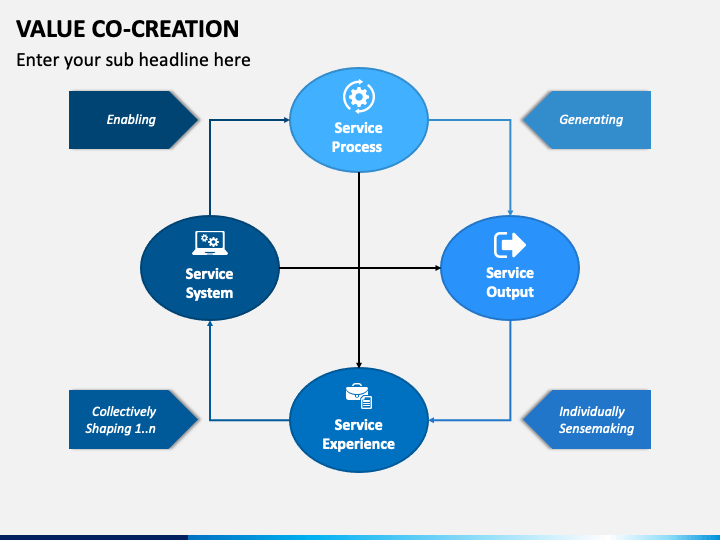 VALUE CO-CREATION

Enter your sub headline here

Enabling

Service Process

Generating

Service System

Service Output

Collectively Shaping 1..n

Service Experience

Individually Sensemaking